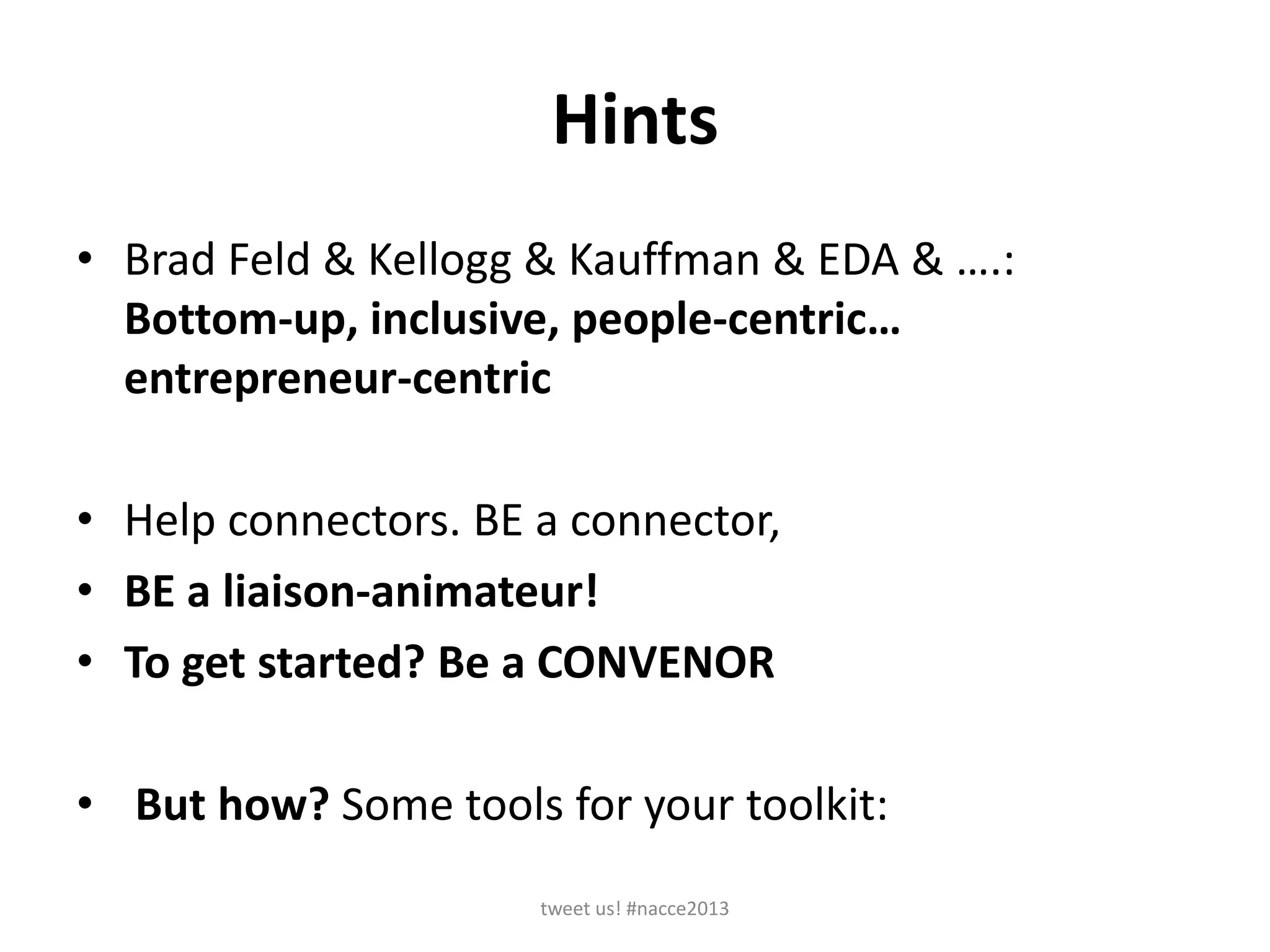 Hints

• Brad Feld & Kellogg & Kauffman & EDA & ….: Bottom-up, inclusive, people-centric… entrepreneur-centric

• Help connectors. BE a connector,
• BE a liaison-animateur!
• To get started? Be a CONVENOR

• But how? Some tools for your toolkit:

tweet us! #nacce2013